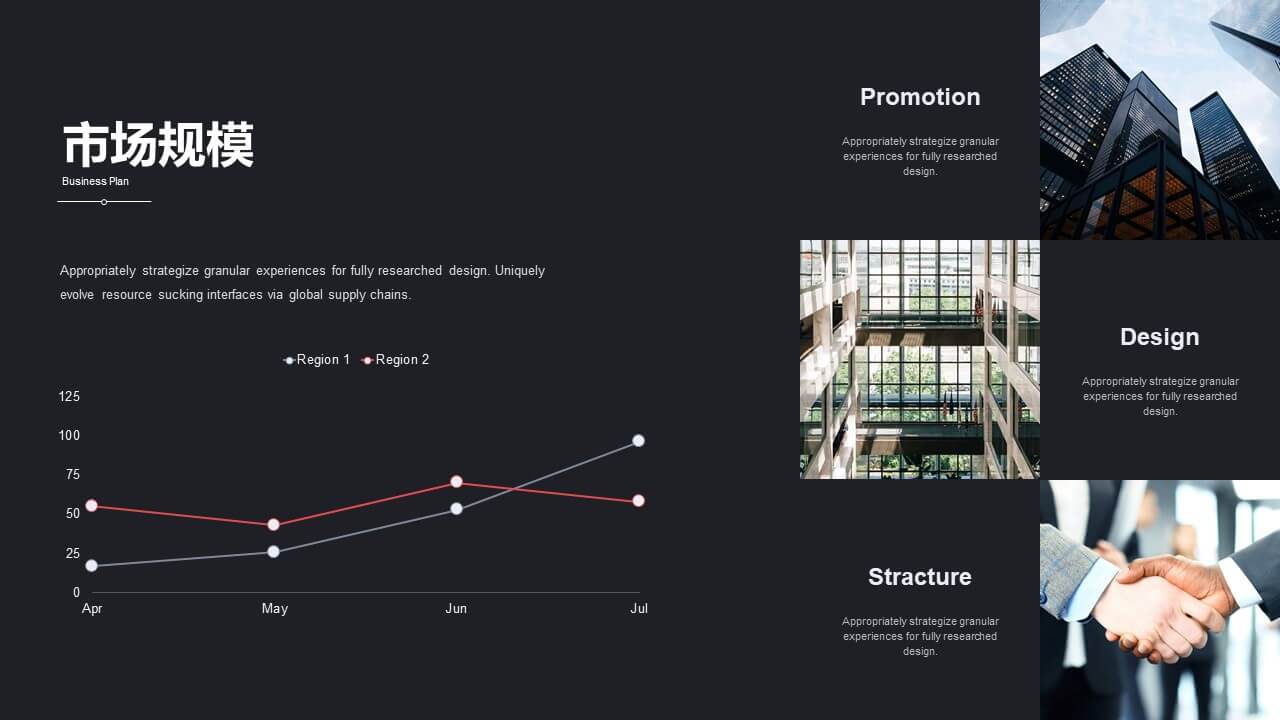 市场规模
Business Plan

Appropriately strategize granular experiences for fully researched design. Uniquely evolve resource sucking interfaces via global supply chains.

Region 1 Region 2

125
100
75
50
25
0
Apr
May
Jun
Jul

Promotion

Appropriately strategize granular experiences for fully researched design.

Design

Appropriately strategize granular experiences for fully researched design.

Stracture

Appropriately strategize granular experiences for fully researched design.